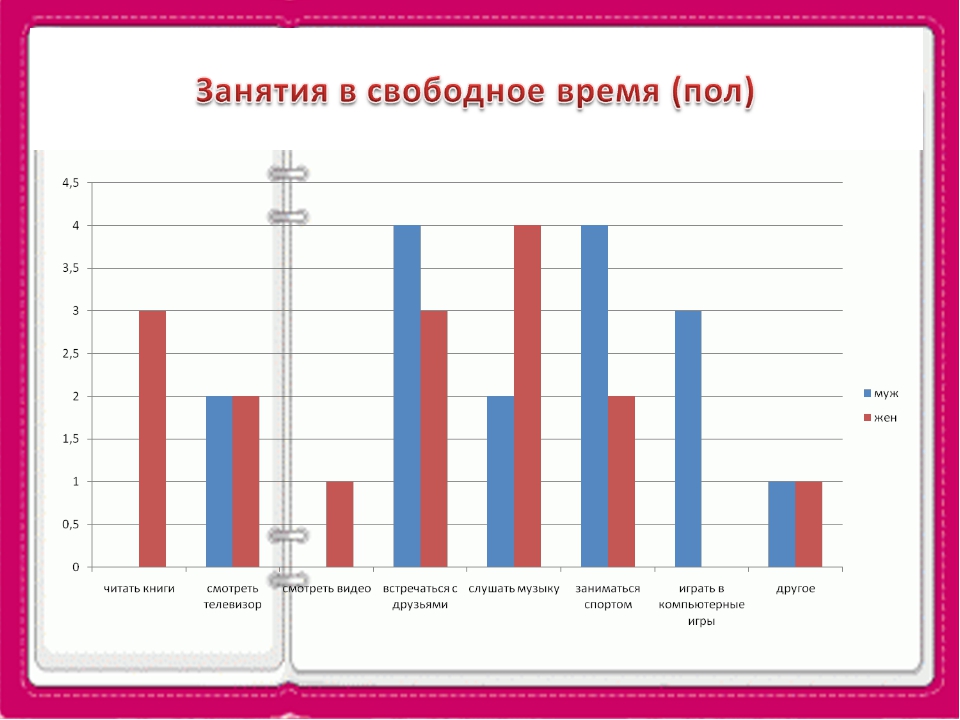 Занятия в свободное время (пол)

4,5
4
3,5
3
2,5
2
1,5
1
0,5
0

читать книги
смотреть телевизор
смотреть видео
встречаться с друзьями
слушать музыку
заниматься спортом
играть в компьютерные игры
другое

муж
жен